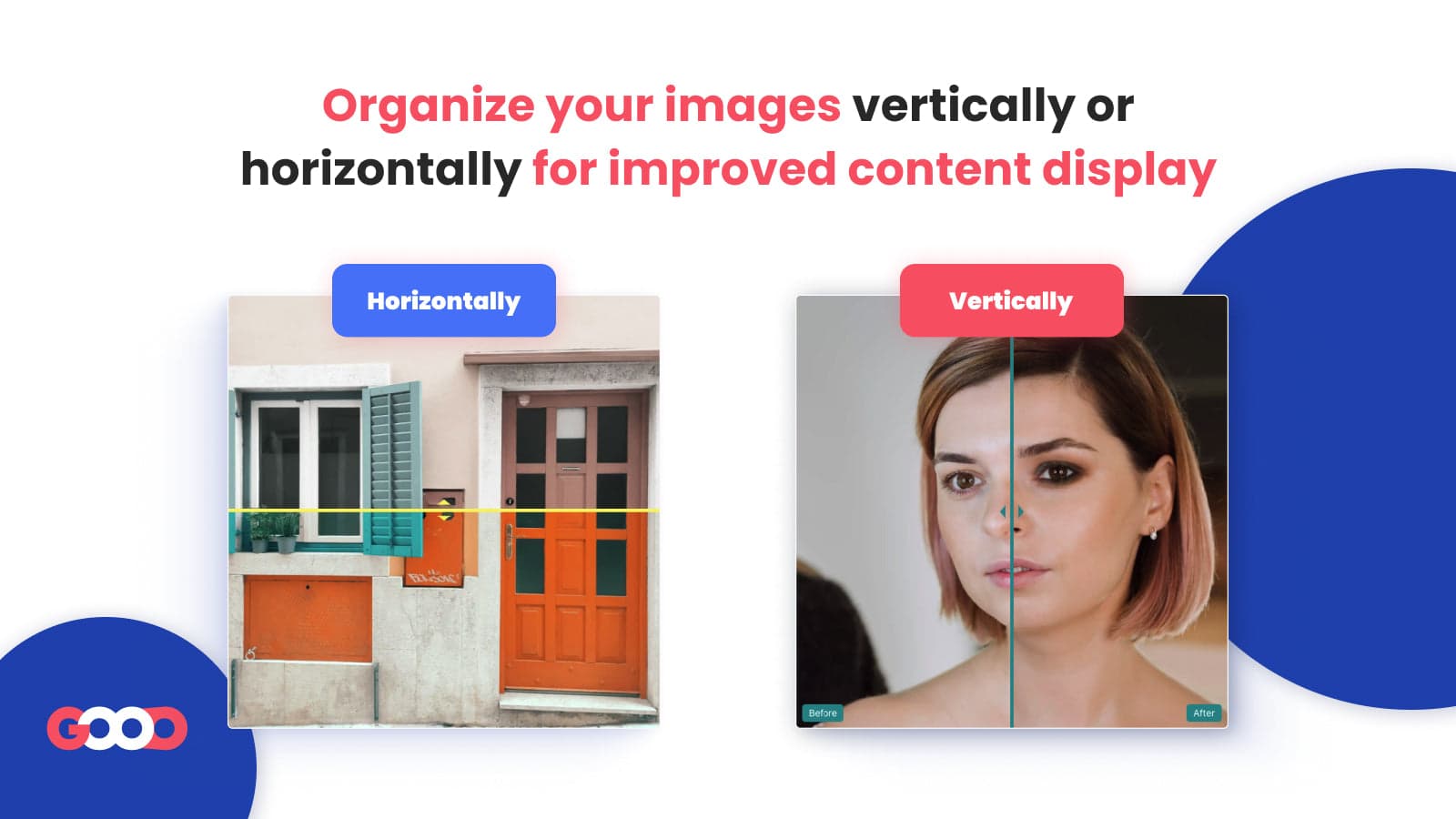 Organize your images vertically or horizontally for improved content display

Horizontally

Vertically

Before

After

GOOD